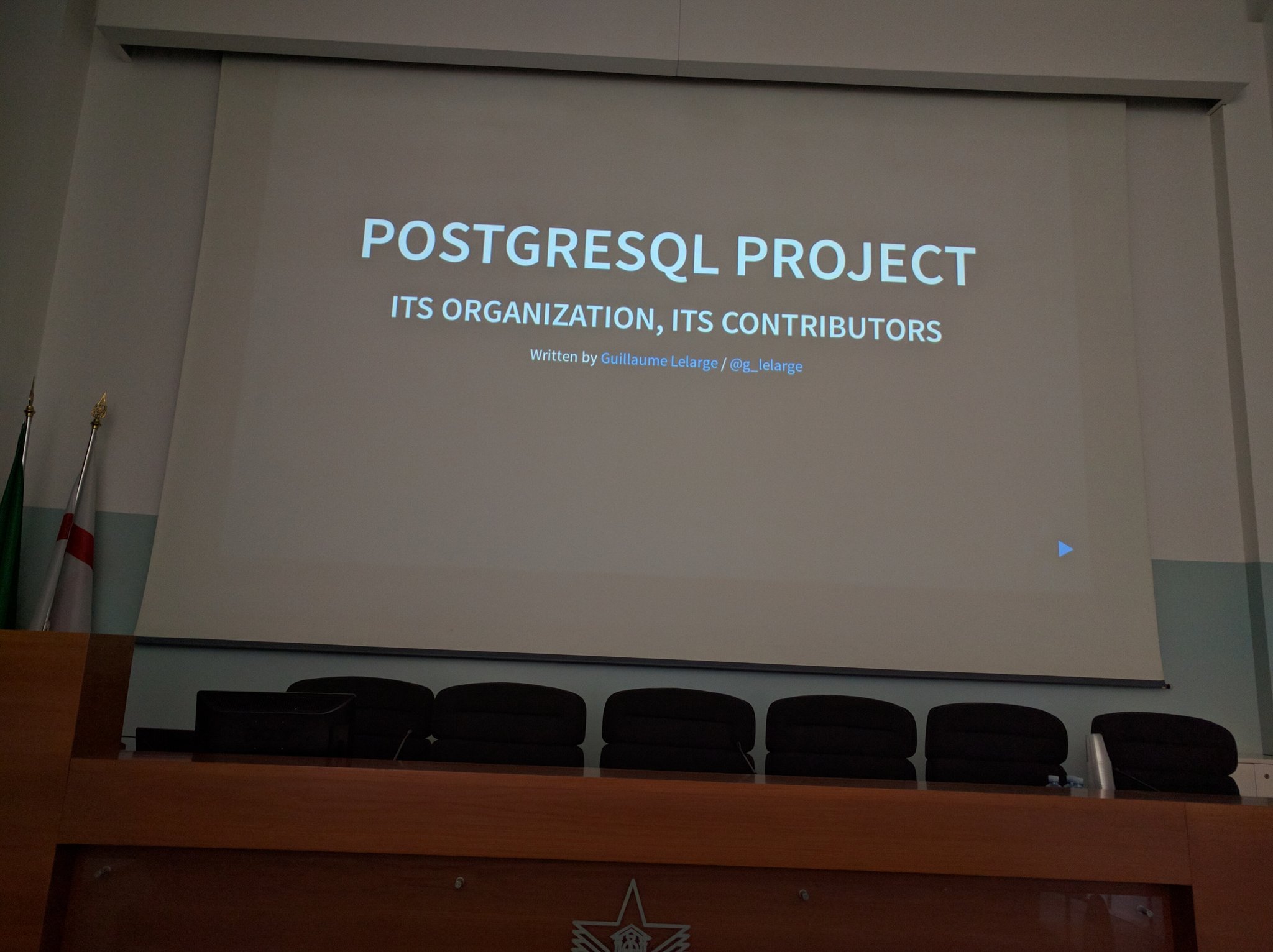 POSTGRESQL PROJECT

ITS ORGANIZATION, ITS CONTRIBUTORS

Written by Guillaume Lelarge / @g_lelarge